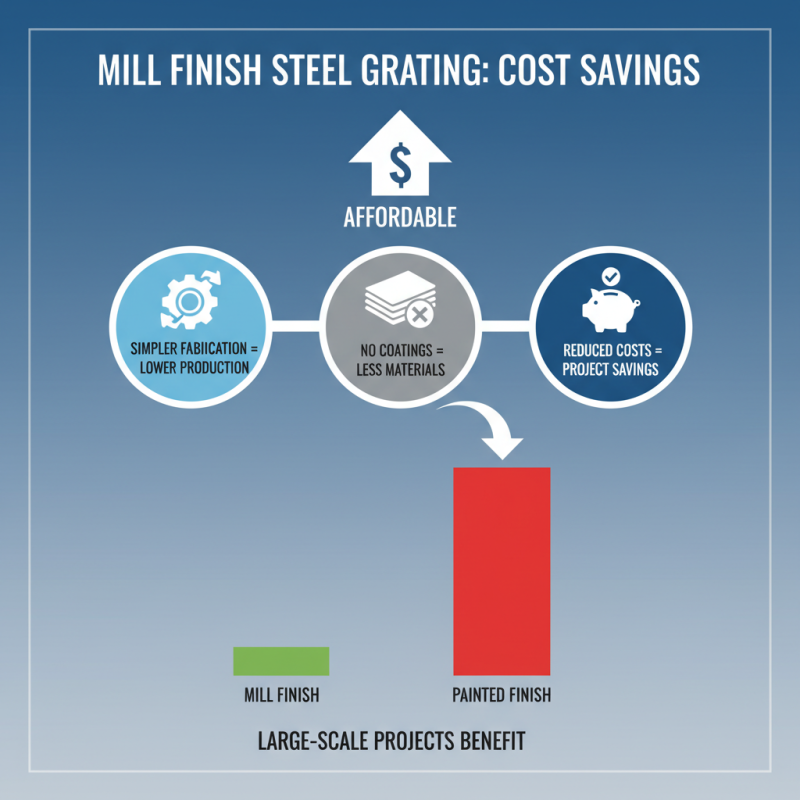 MILL FINISH STEEL GRATING: COST SAVINGS

$

AFFORDABLE

SIMPLER FABIICATION = LOWER PRODUCTION

NO COATINGS = LESS MATERIALS

REDUCED COSTS = PROJECT SAVINGS

MILL FINISH

PAINTED FINISH

LARGE-SCALE PROJECTS BENEFIT